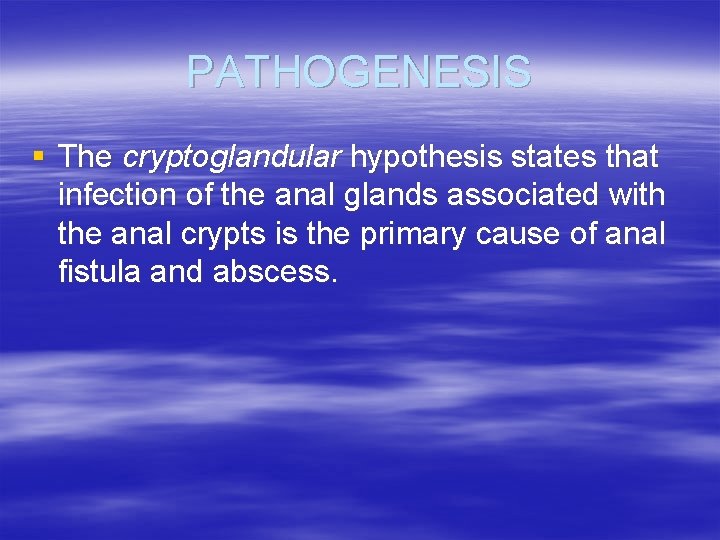 PATHOGENESIS

▪ The cryptoglandular hypothesis states that infection of the anal glands associated with the anal crypts is the primary cause of anal fistula and abscess.